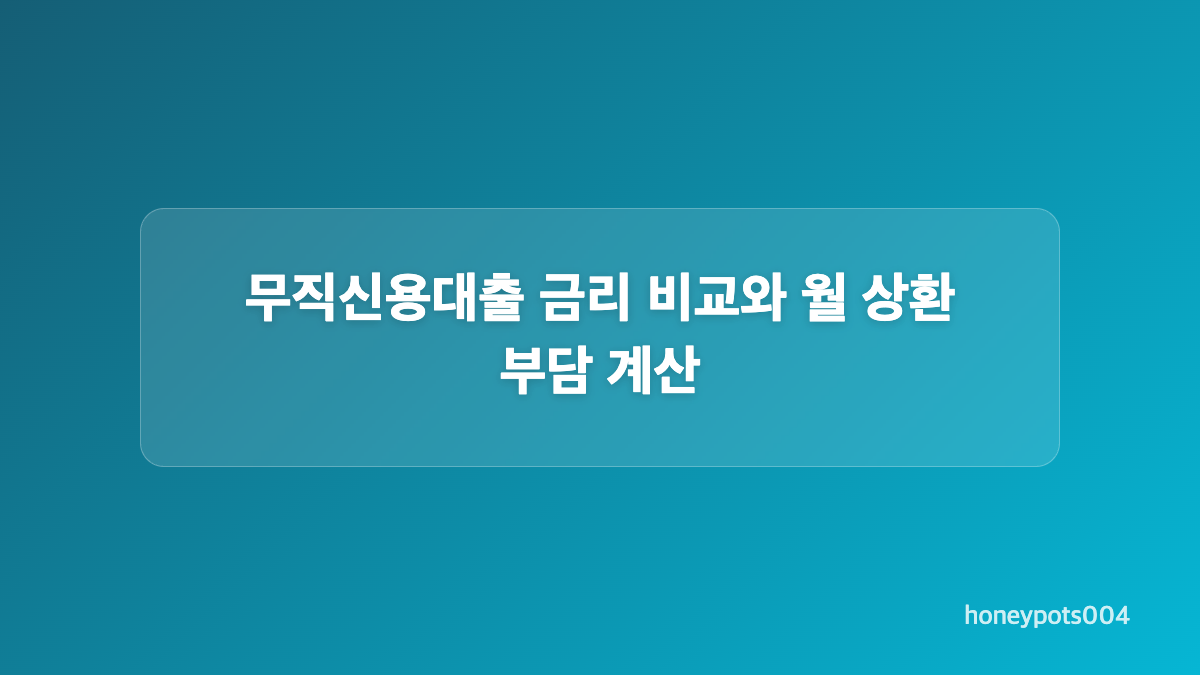 무직신용대출 금리 비교와 월 상환 부담 계산

honeypots004